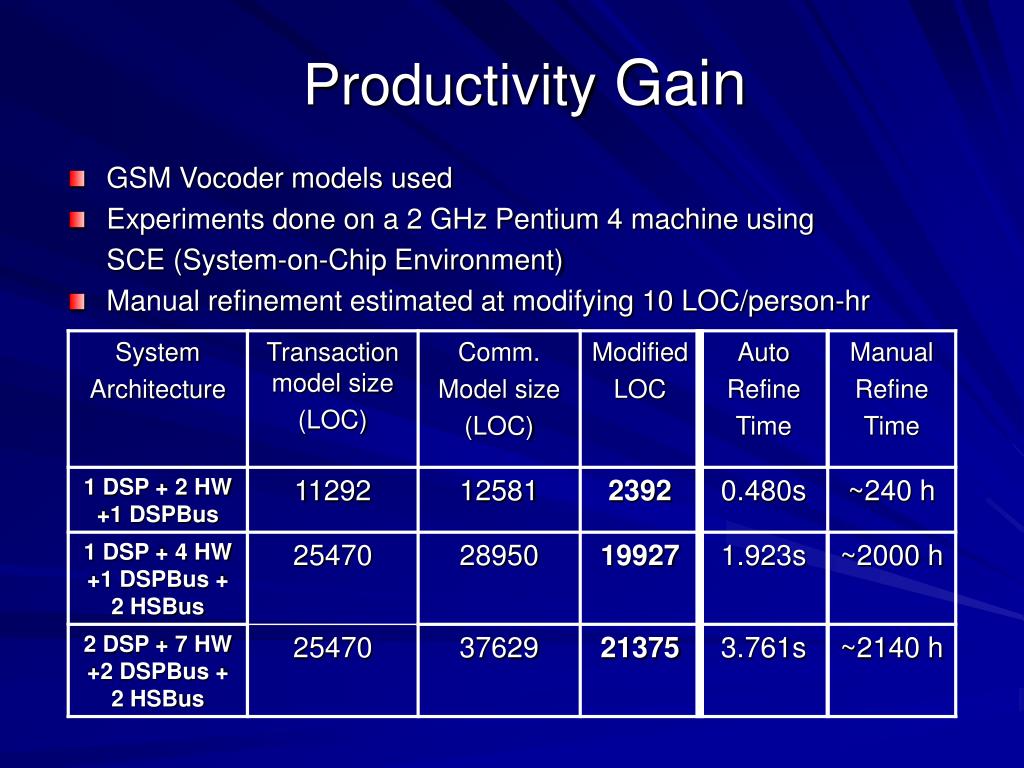 Productivity Gain

GSM Vocoder models used

Experiments done on a 2 GHz Pentium 4 machine using SCE (System-on-Chip Environment)

Manual refinement estimated at modifying 10 LOC/person-hr

| System Architecture | Transaction model size (LOC) | Comm. Model size (LOC) | Modified LOC | Auto Refine Time | Manual Refine Time |
|---|---|---|---|---|---|
| 1 DSP + 2 HW +1 DSPBus | 11292 | 12581 | 2392 | 0.480s | ~240 h |
| 1 DSP + 4 HW +1 DSPBus + 2 HSBus | 25470 | 28950 | 19927 | 1.923s | ~2000 h |
| 2 DSP + 7 HW +2 DSPBus + 2 HSBus | 25470 | 37629 | 21375 | 3.761s | ~2140 h |